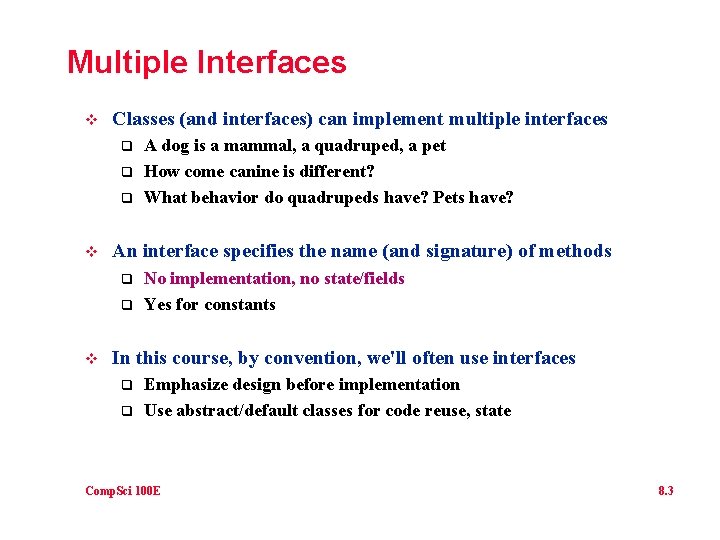 Multiple Interfaces

❖ Classes (and interfaces) can implement multiple interfaces
❑ A dog is a mammal, a quadruped, a pet
❑ How come canine is different?
❑ What behavior do quadrupeds have? Pets have?

❖ An interface specifies the name (and signature) of methods
❑ No implementation, no state/fields
❑ Yes for constants

❖ In this course, by convention, we'll often use interfaces
❑ Emphasize design before implementation
❑ Use abstract/default classes for code reuse, state

CompSci 100E

8.3